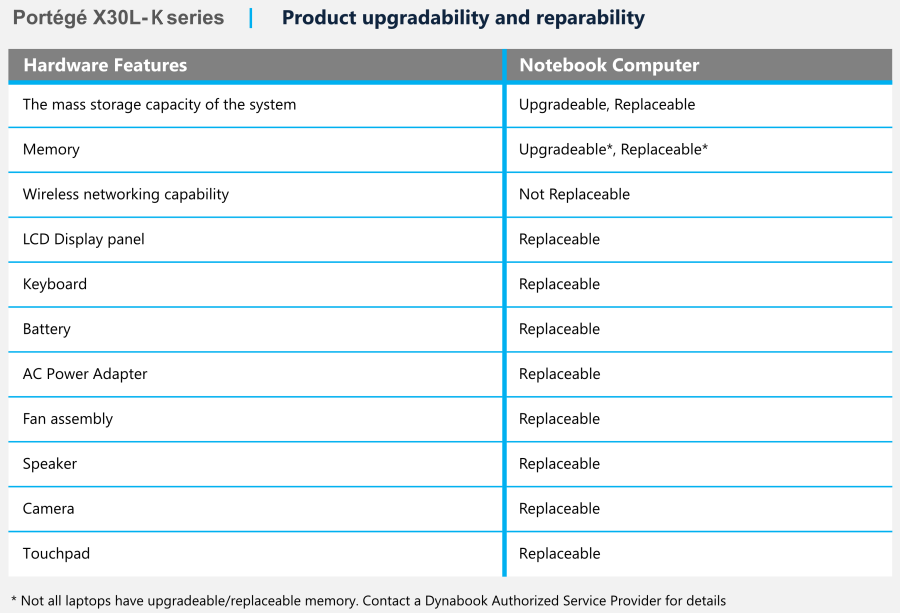 Portégé X30L-K series | Product upgradability and reparability

| Hardware Features | Notebook Computer |
|---|---|
| The mass storage capacity of the system | Upgradeable, Replaceable |
| Memory | Upgradeable*, Replaceable* |
| Wireless networking capability | Not Replaceable |
| LCD Display panel | Replaceable |
| Keyboard | Replaceable |
| Battery | Replaceable |
| AC Power Adapter | Replaceable |
| Fan assembly | Replaceable |
| Speaker | Replaceable |
| Camera | Replaceable |
| Touchpad | Replaceable |

* Not all laptops have upgradeable/replaceable memory. Contact a Dynabook Authorized Service Provider for details